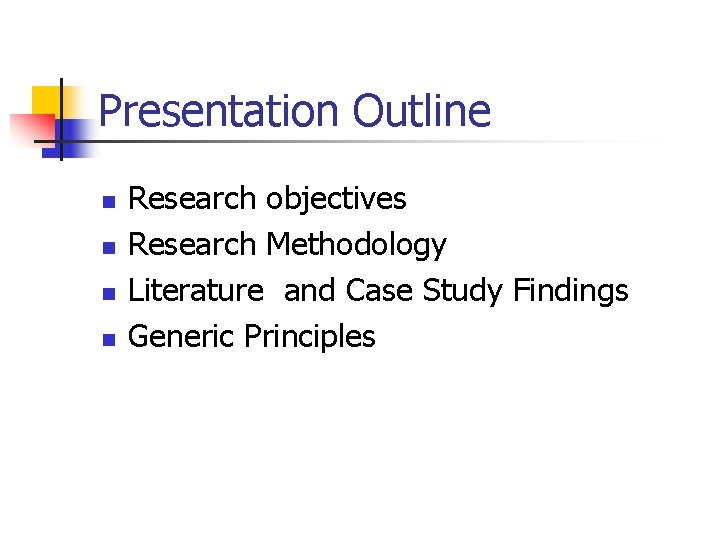 Presentation Outline

- Research objectives
- Research Methodology
- Literature and Case Study Findings
- Generic Principles